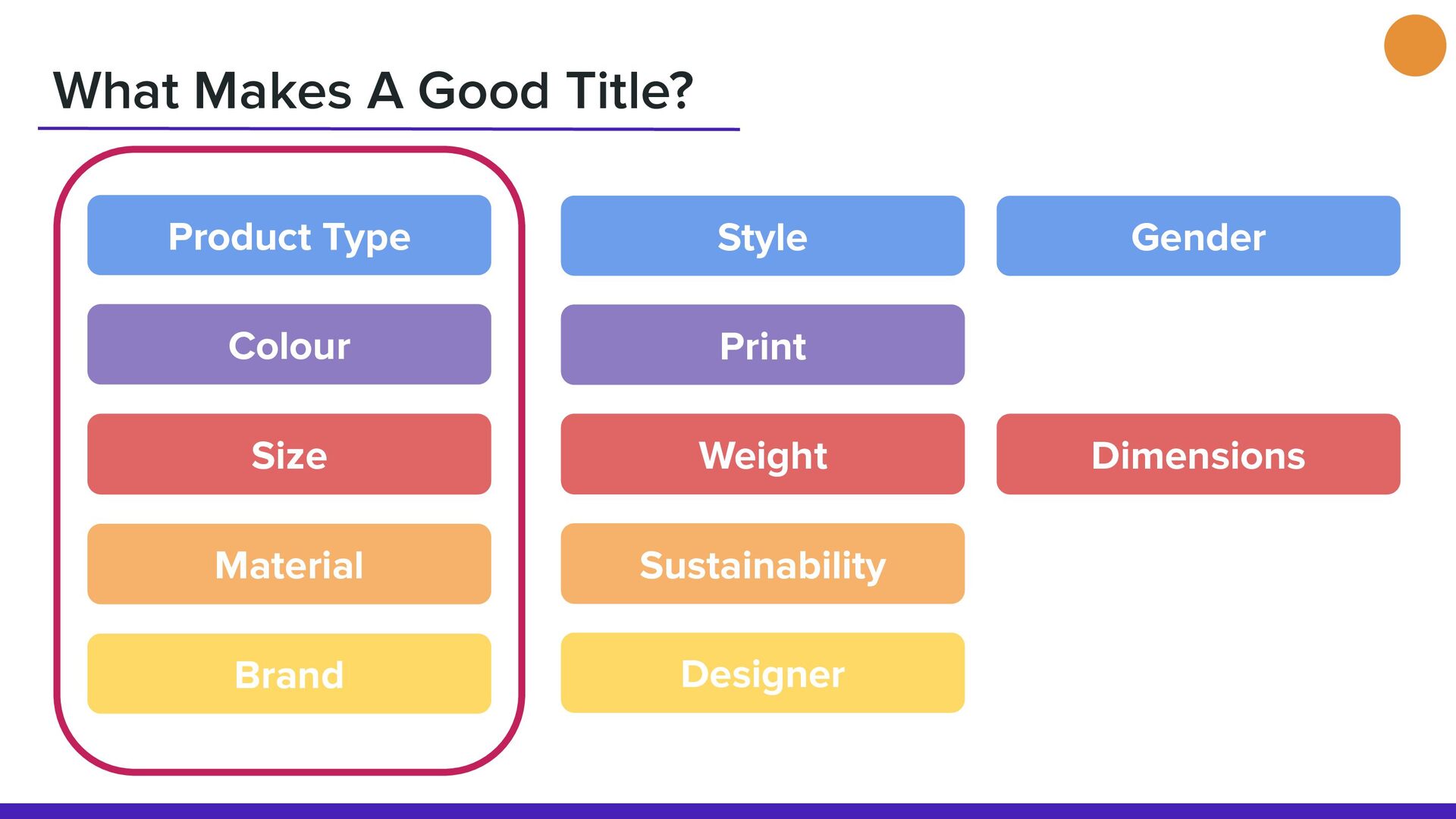 What Makes A Good Title?

Product Type

Colour

Size

Material

Brand

Style

Print

Weight

Sustainability

Designer

Gender

Dimensions